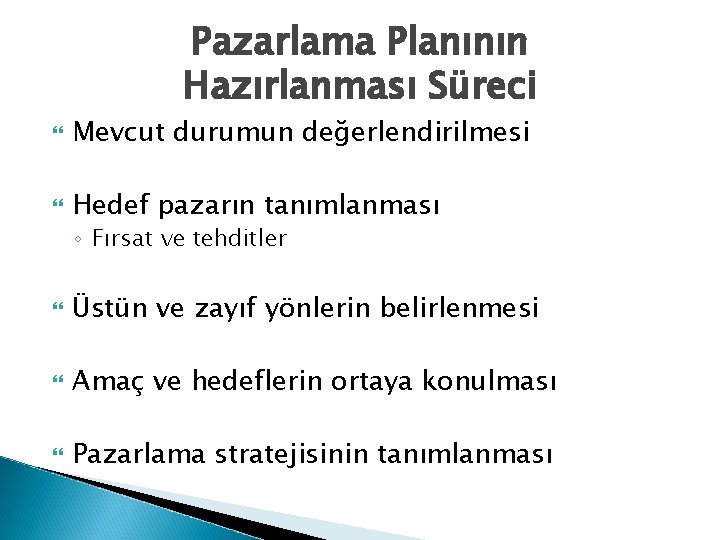 Pazarlama Planının Hazırlanması Süreci

Mevcut durumun değerlendirilmesi

Hedef pazarın tanımlanması
◦ Fırsat ve tehditler

Üstün ve zayıf yönlerin belirlenmesi

Amaç ve hedeflerin ortaya konulması

Pazarlama stratejisinin tanımlanması